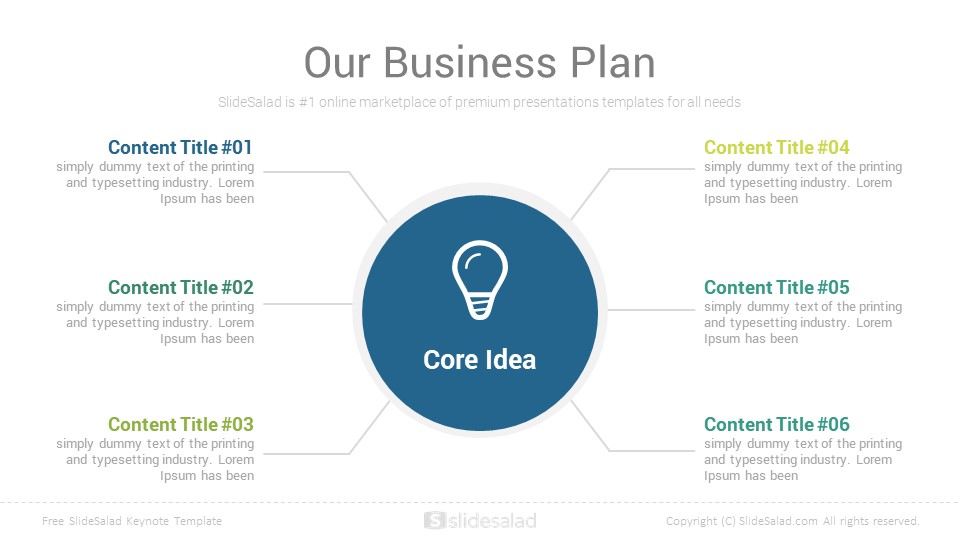 Our Business Plan

SlideSalad is #1 online marketplace of premium presentations templates for all needs

Content Title #01
simply dummy text of the printing and typesetting industry. Lorem Ipsum has been

Content Title #02
simply dummy text of the printing and typesetting industry. Lorem Ipsum has been

Content Title #03
simply dummy text of the printing and typesetting industry. Lorem Ipsum has been

Core Idea

Content Title #04
simply dummy text of the printing and typesetting industry. Lorem Ipsum has been

Content Title #05
simply dummy text of the printing and typesetting industry. Lorem Ipsum has been

Content Title #06
simply dummy text of the printing and typesetting industry. Lorem Ipsum has been

Free SlideSalad Keynote Template

slidesalad

Copyright (C) SlideSalad.com All rights reserved.